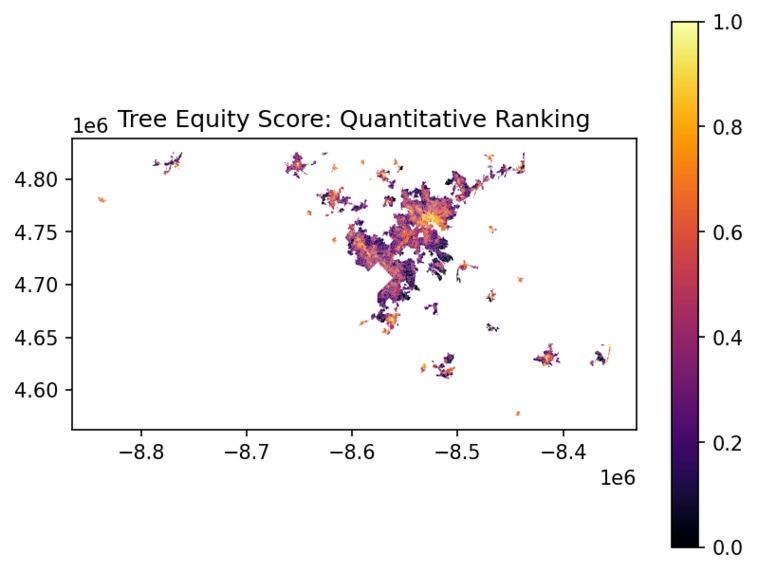 Tree Equity Score: Quantitative Ranking

1e6

4.80
4.75
4.70
4.65
4.60

−8.8
−8.7
−8.6
−8.5
−8.4

1e6

1.0
0.8
0.6
0.4
0.2
0.0